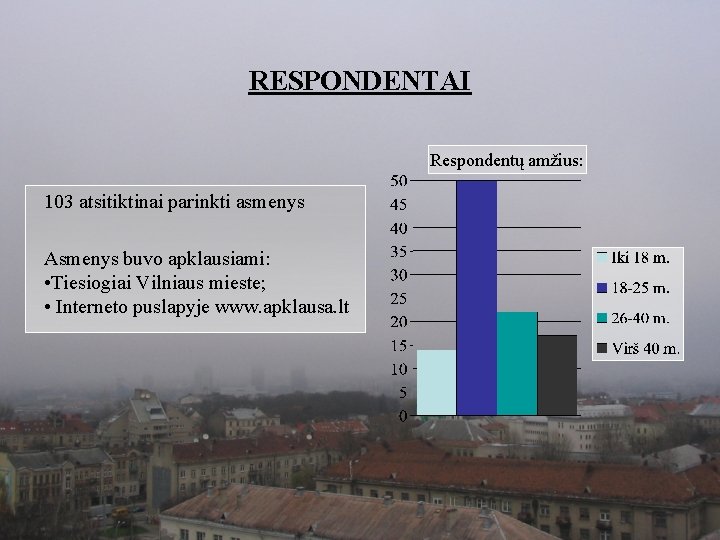 RESPONDENTAI

103 atsitiktinai parinkti asmenys

Asmenys buvo apklausiami:
•Tiesiogiai Vilniaus mieste;
• Interneto puslapyje www.apklausa.lt

Respondentų amžius:

50
45
40
35
30
25
20
15
10
5
0

Iki 18 m.
18-25 m.
26-40 m.
Virš 40 m.